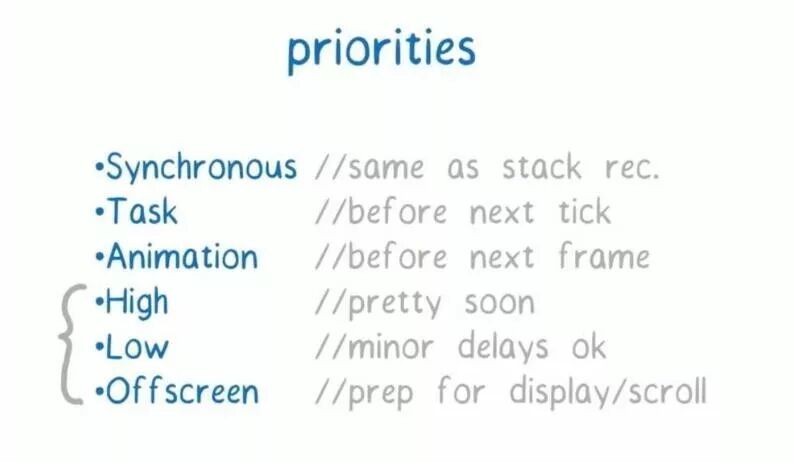 priorities

•Synchronous //same as stack rec.
•Task //before next tick
•Animation //before next frame
•High //pretty soon
•Low //minor delays ok
•Offscreen //prep for display/scroll